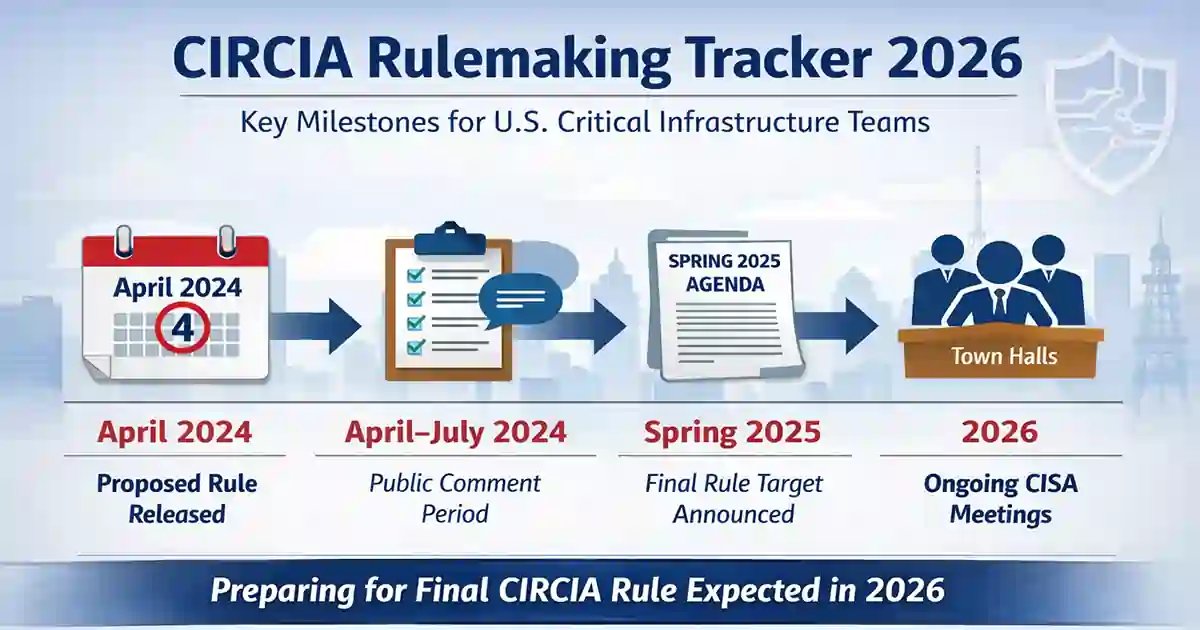 CIRCIA Rulemaking Tracker 2026

Key Milestones for U.S. Critical Infrastructure Teams

April 2024
4

SPRING 2025 AGENDA

Town Halls

April 2024
Proposed Rule Released

April–July 2024
Public Comment Period

Spring 2025
Final Rule Target Announced

2026
Ongoing CISA Meetings

Preparing for Final CIRCIA Rule Expected in 2026